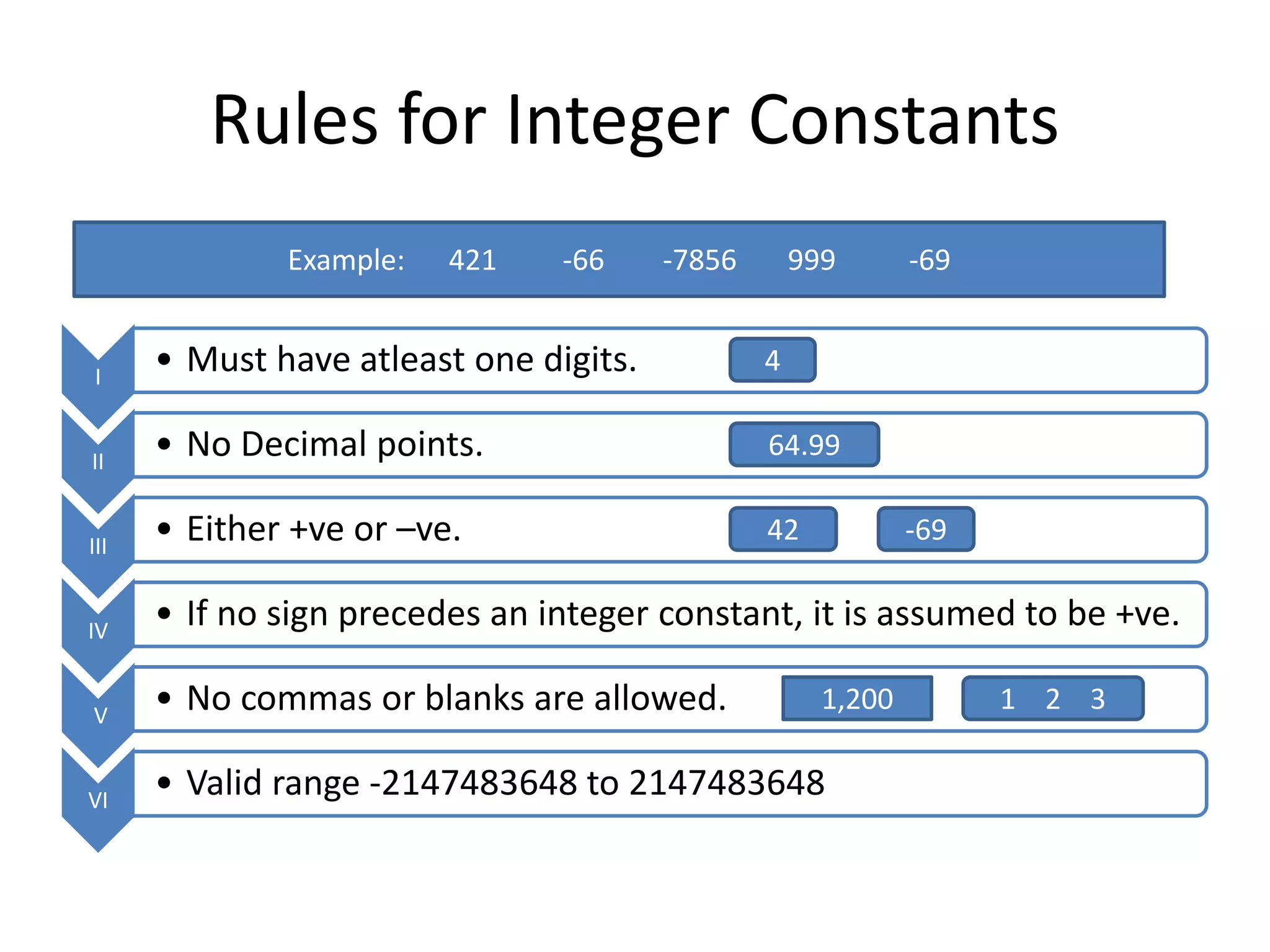 Rules for Integer Constants

Example: 421 -66 -7856 999 -69

I
• Must have atleast one digits.
4

II
• No Decimal points.
64.99

III
• Either +ve or –ve.
42
-69

IV
• If no sign precedes an integer constant, it is assumed to be +ve.

V
• No commas or blanks are allowed.
1,200
1 2 3

VI
• Valid range -2147483648 to 2147483648